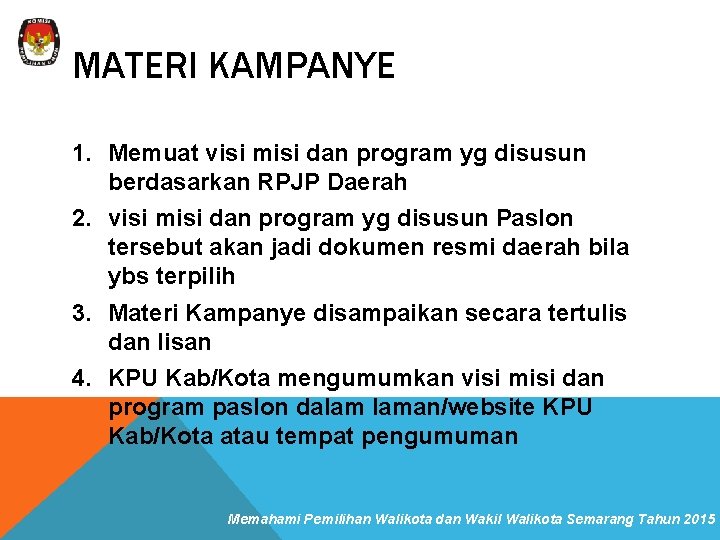 KOMISI PEMILIHAN UMUM

MATERI KAMPANYE

1. Memuat visi misi dan program yg disusun berdasarkan RPJP Daerah
2. visi misi dan program yg disusun Paslon tersebut akan jadi dokumen resmi daerah bila ybs terpilih
3. Materi Kampanye disampaikan secara tertulis dan lisan
4. KPU Kab/Kota mengumumkan visi misi dan program paslon dalam laman/website KPU Kab/Kota atau tempat pengumuman

Memahami Pemilihan Walikota dan Wakil Walikota Semarang Tahun 2015